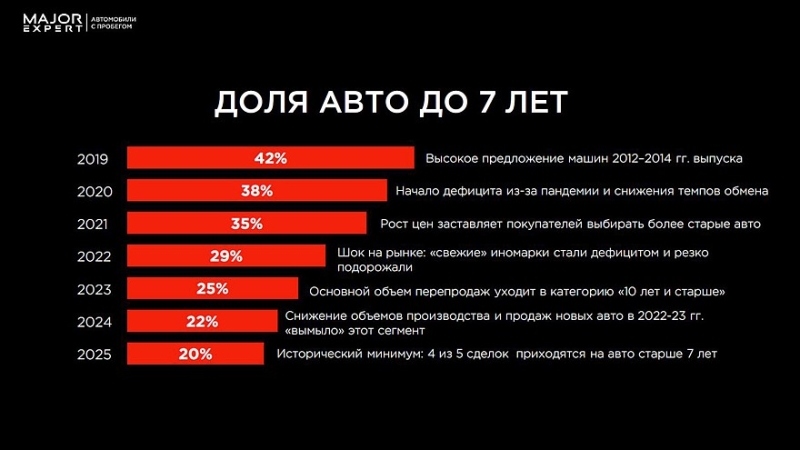 MAJOR EXPERT | АВТОМОБИЛИ С ПРОБЕГОМ

ДОЛЯ АВТО ДО 7 ЛЕТ

2019 42% Высокое предложение машин 2012–2014 гг. выпуска

2020 38% Начало дефицита из-за пандемии и снижения темпов обмена

2021 35% Рост цен заставляет покупателей выбирать более старые авто

2022 29% Шок на рынке: «свежие» иномарки стали дефицитом и резко подорожали

2023 25% Основной объем перепродаж уходит в категорию «10 лет и старше»

2024 22% Снижение объемов производства и продаж новых авто в 2022-23 гг. «вымыло» этот сегмент

2025 20% Исторический минимум: 4 из 5 сделок приходятся на авто старше 7 лет